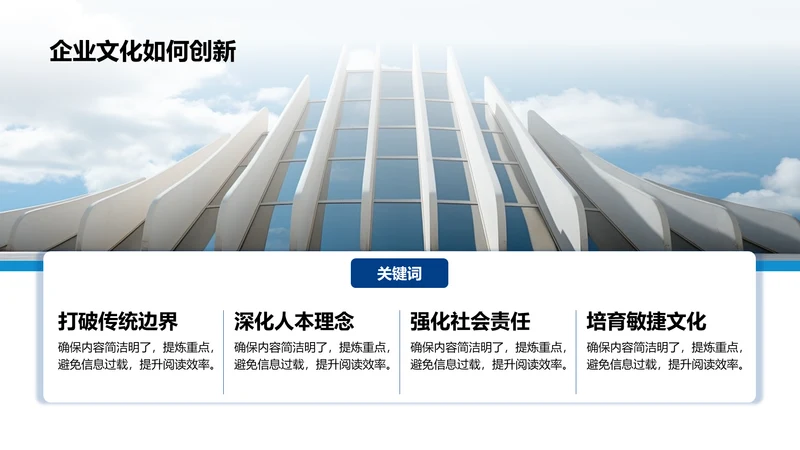 企业文化如何创新

关键词

打破传统边界
确保内容简洁明了，提炼重点，避免信息过载，提升阅读效率。

深化人本理念
确保内容简洁明了，提炼重点，避免信息过载，提升阅读效率。

强化社会责任
确保内容简洁明了，提炼重点，避免信息过载，提升阅读效率。

培育敏捷文化
确保内容简洁明了，提炼重点，避免信息过载，提升阅读效率。